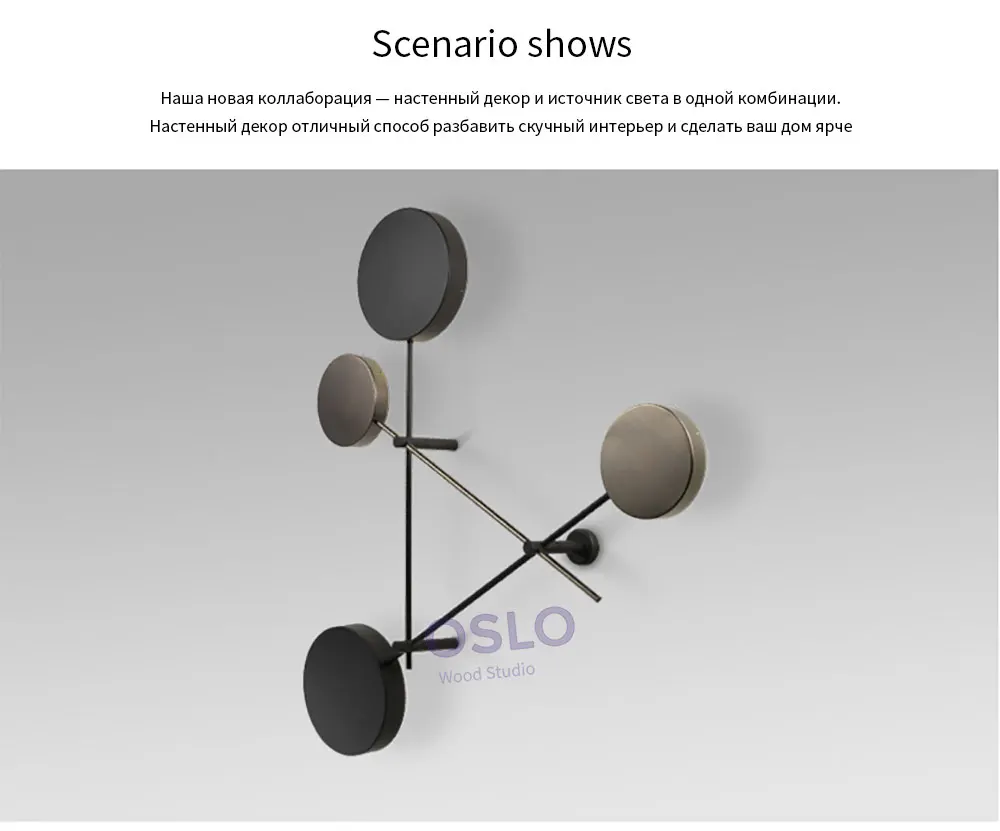 Scenario shows

Наша новая коллаборация — настенный декор и источник света в одной комбинации.
Настенный декор отличный способ разбавить скучный интерьер и сделать ваш дом ярче

OSLO
Wood Studio